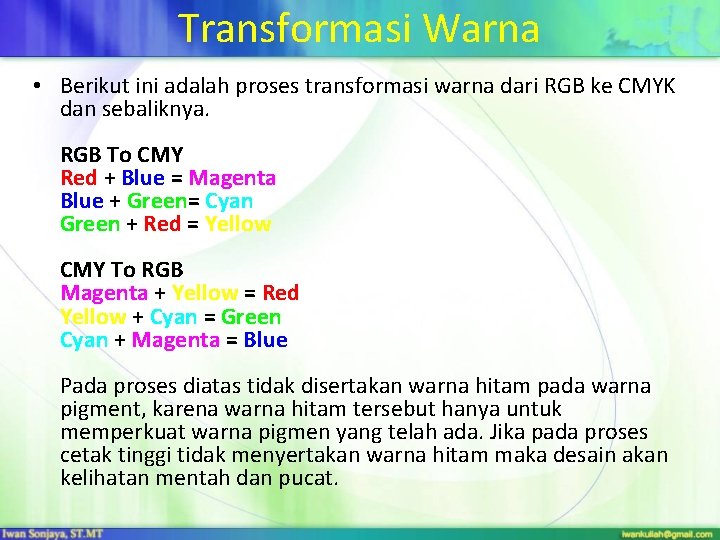 Transformasi Warna

• Berikut ini adalah proses transformasi warna dari RGB ke CMYK dan sebaliknya.

RGB To CMY
Red + Blue = Magenta
Blue + Green= Cyan
Green + Red = Yellow

CMY To RGB
Magenta + Yellow = Red
Yellow + Cyan = Green
Cyan + Magenta = Blue

Pada proses diatas tidak disertakan warna hitam pada warna pigment, karena warna hitam tersebut hanya untuk memperkuat warna pigmen yang telah ada. Jika pada proses cetak tinggi tidak menyertakan warna hitam maka desain akan kelihatan mentah dan pucat.

Iwan Sonjaya, ST.MT
iwankuliah@gmail.com